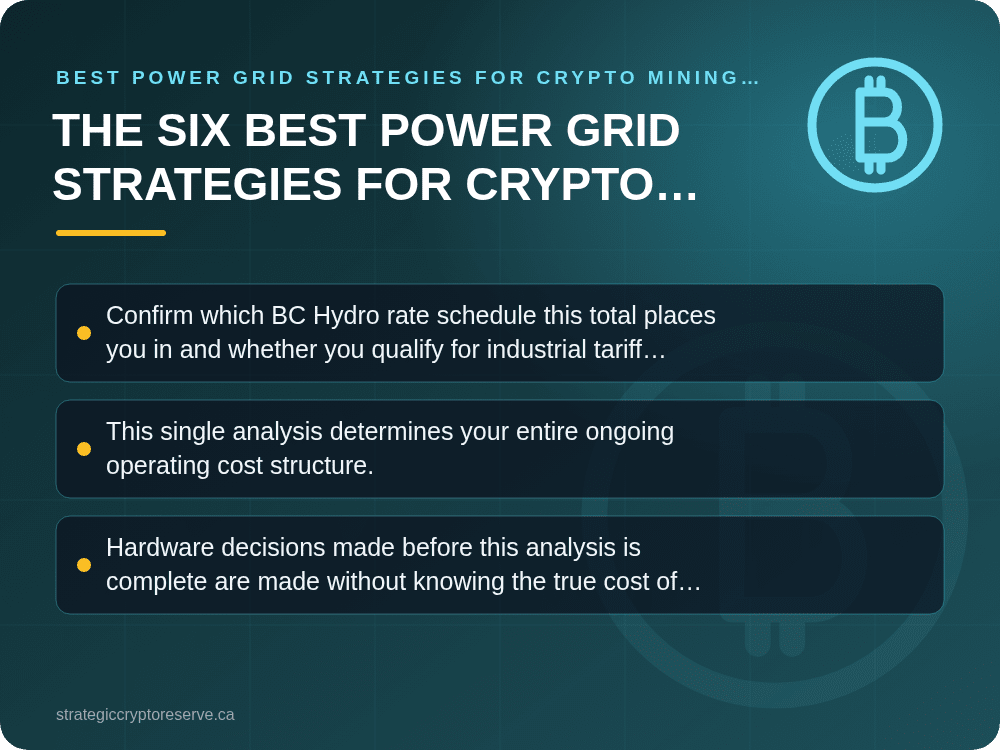 BEST POWER GRID STRATEGIES FOR CRYPTO MINING…

THE SIX BEST POWER GRID STRATEGIES FOR CRYPTO…

• Confirm which BC Hydro rate schedule this total places you in and whether you qualify for industrial tariff…

• This single analysis determines your entire ongoing operating cost structure.

• Hardware decisions made before this analysis is complete are made without knowing the true cost of…

strategiccryptoreserve.ca